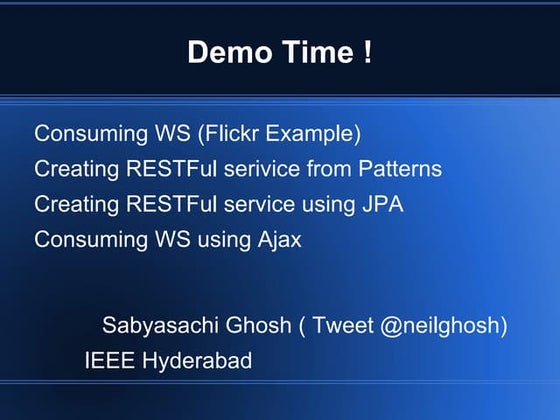 Demo Time !

Consuming WS (Flickr Example)
Creating RESTFul serivice from Patterns
Creating RESTFul service using JPA
Consuming WS using Ajax

Sabyasachi Ghosh ( Tweet @neilghosh)
IEEE Hyderabad